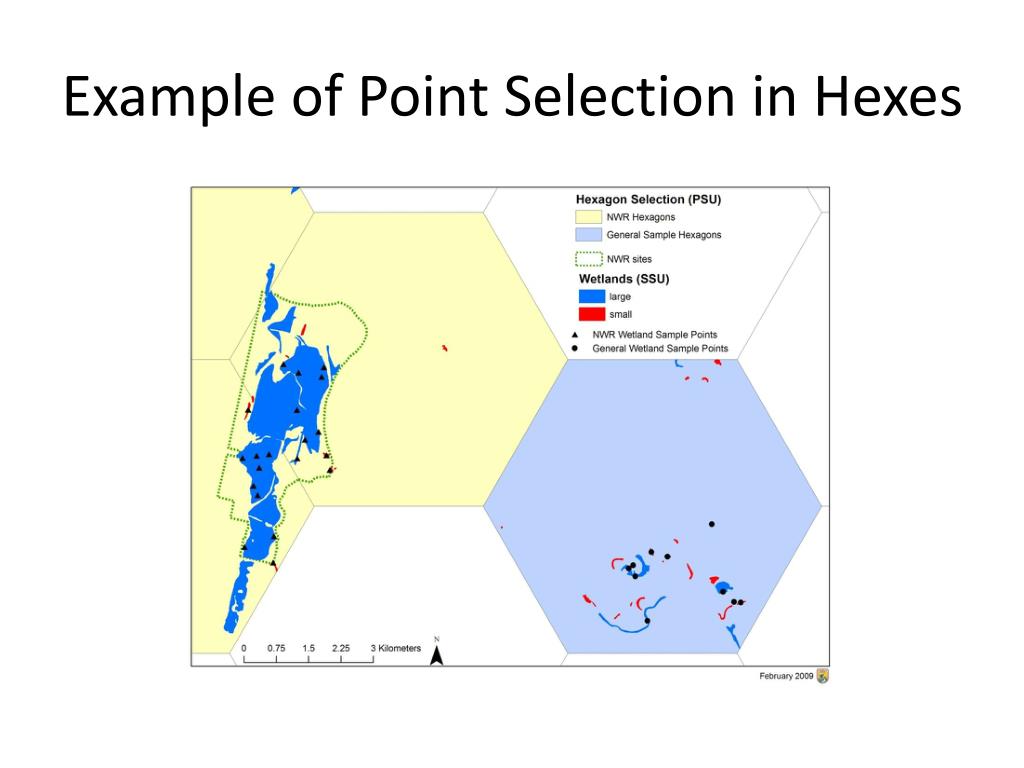 Example of Point Selection in Hexes

Hexagon Selection (PSU)
NWR Hexagons
General Sample Hexagons
NWR sites
Wetlands (SSU)
large
small
NWR Wetland Sample Points
General Wetland Sample Points

0 0.75 1.5 2.25 3 Kilometers
N

February 2009